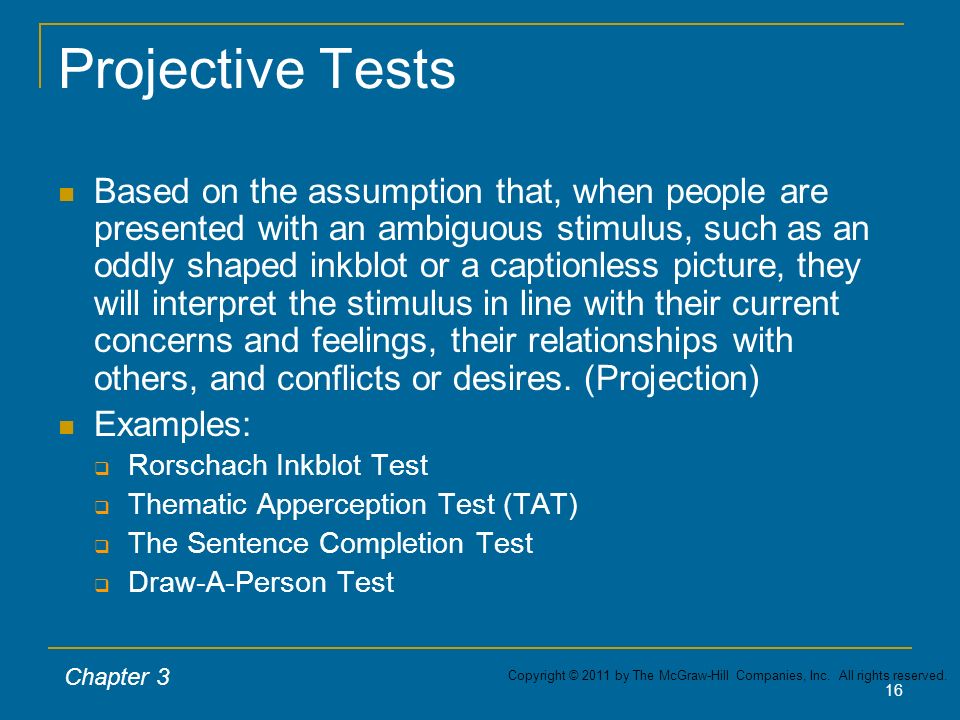 Projective Tests

Based on the assumption that, when people are presented with an ambiguous stimulus, such as an oddly shaped inkblot or a captionless picture, they will interpret the stimulus in line with their current concerns and feelings, their relationships with others, and conflicts or desires. (Projection)

Examples:

Rorschach Inkblot Test

Thematic Apperception Test (TAT)

The Sentence Completion Test

Draw-A-Person Test

Chapter 3

Copyright © 2011 by The McGraw-Hill Companies, Inc. All rights reserved.

16